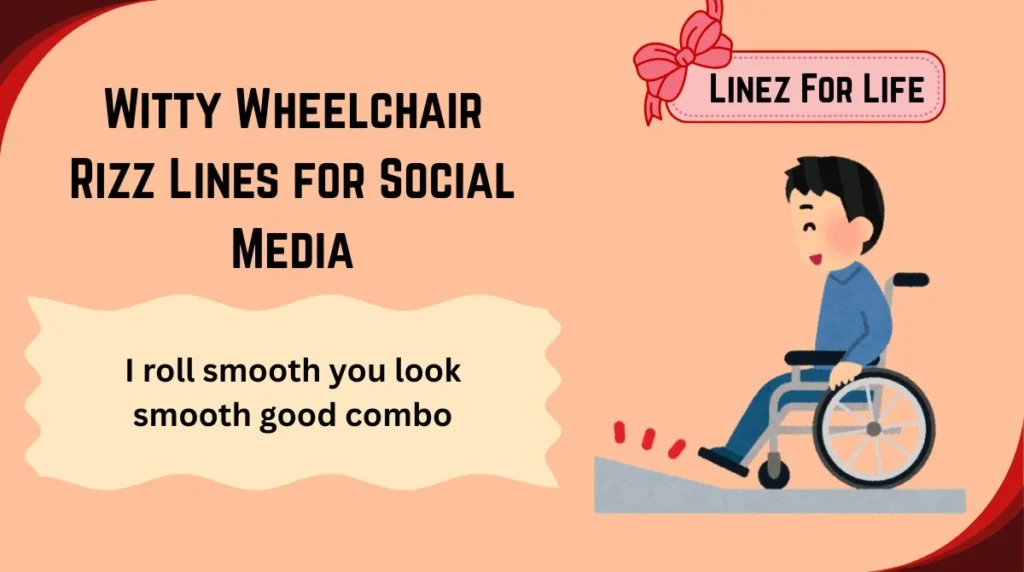 Witty Wheelchair Rizz Lines for Social Media

Linez For Life

I roll smooth you look smooth good combo